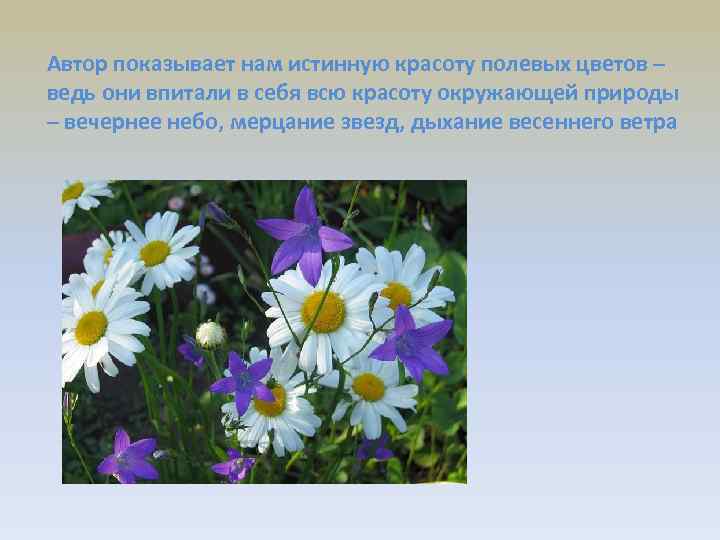 Автор показывает нам истинную красоту полевых цветов – ведь они впитали в себя всю красоту окружающей природы – вечернее небо, мерцание звезд, дыхание весеннего ветра